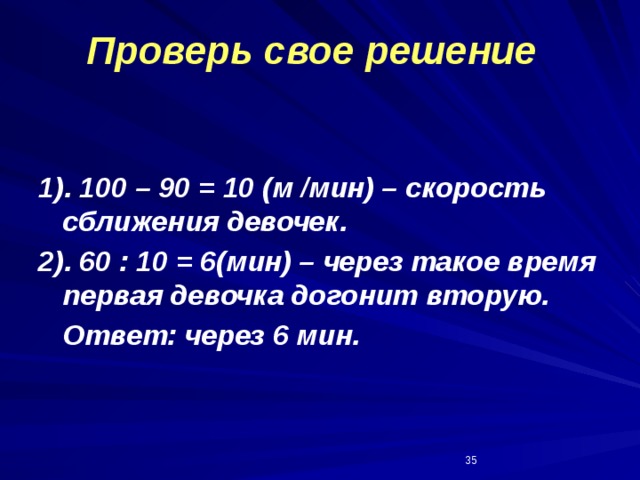 Проверь свое решение

1). 100 – 90 = 10 (м /мин) – скорость сближения девочек.

2). 60 : 10 = 6(мин) – через такое время первая девочка догонит вторую.

Ответ: через 6 мин.

35